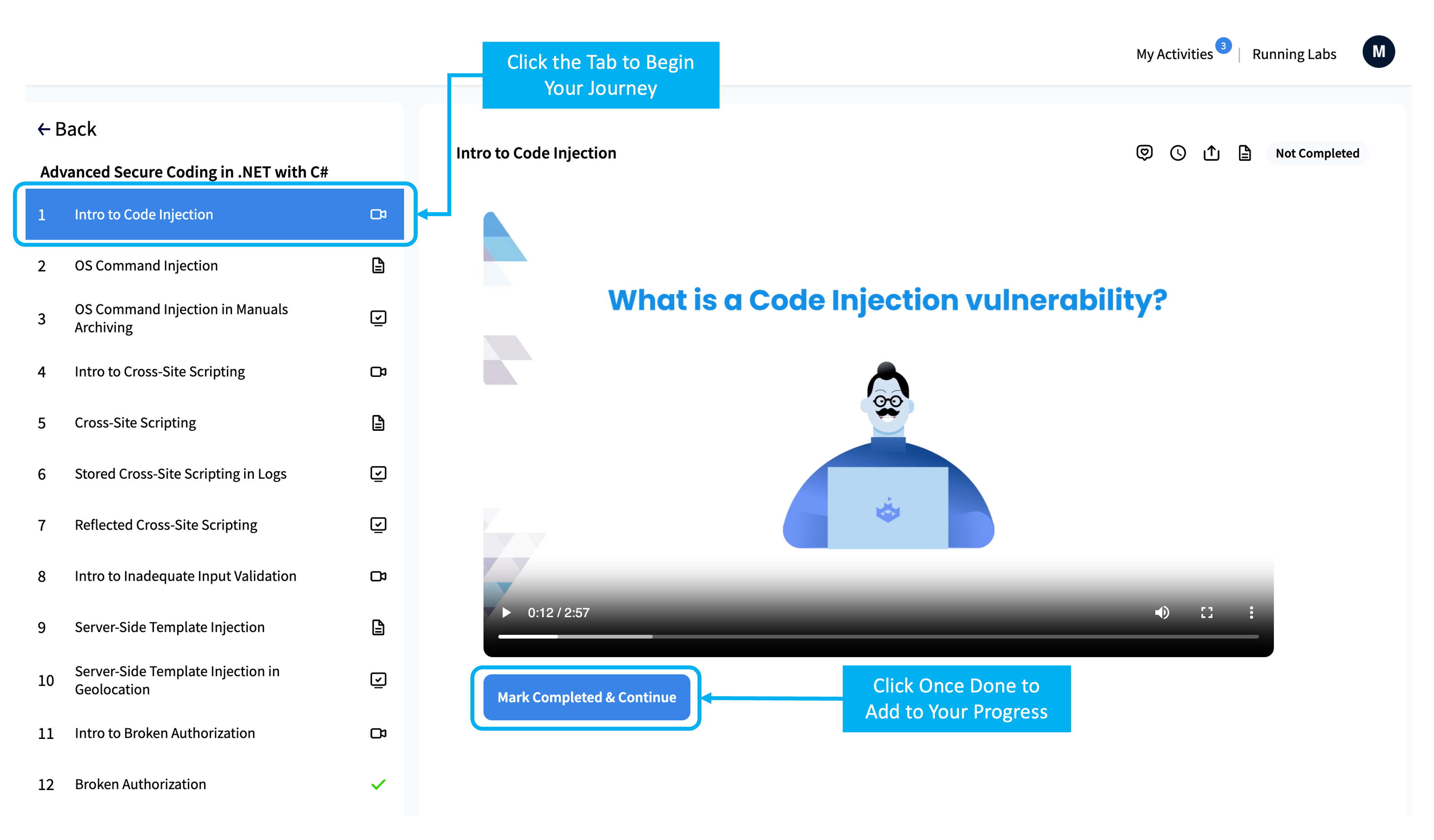 Click the Tab to Begin Your Journey

My Activities 3 | Running Labs M

← Back

Advanced Secure Coding in .NET with C#

1 Intro to Code Injection

2 OS Command Injection

3 OS Command Injection in Manuals Archiving

4 Intro to Cross-Site Scripting

5 Cross-Site Scripting

6 Stored Cross-Site Scripting in Logs

7 Reflected Cross-Site Scripting

8 Intro to Inadequate Input Validation

9 Server-Side Template Injection

10 Server-Side Template Injection in Geolocation

11 Intro to Broken Authorization

12 Broken Authorization

Intro to Code Injection

Not Completed

What is a Code Injection vulnerability?

0:12 / 2:57

Mark Completed & Continue

Click Once Done to Add to Your Progress